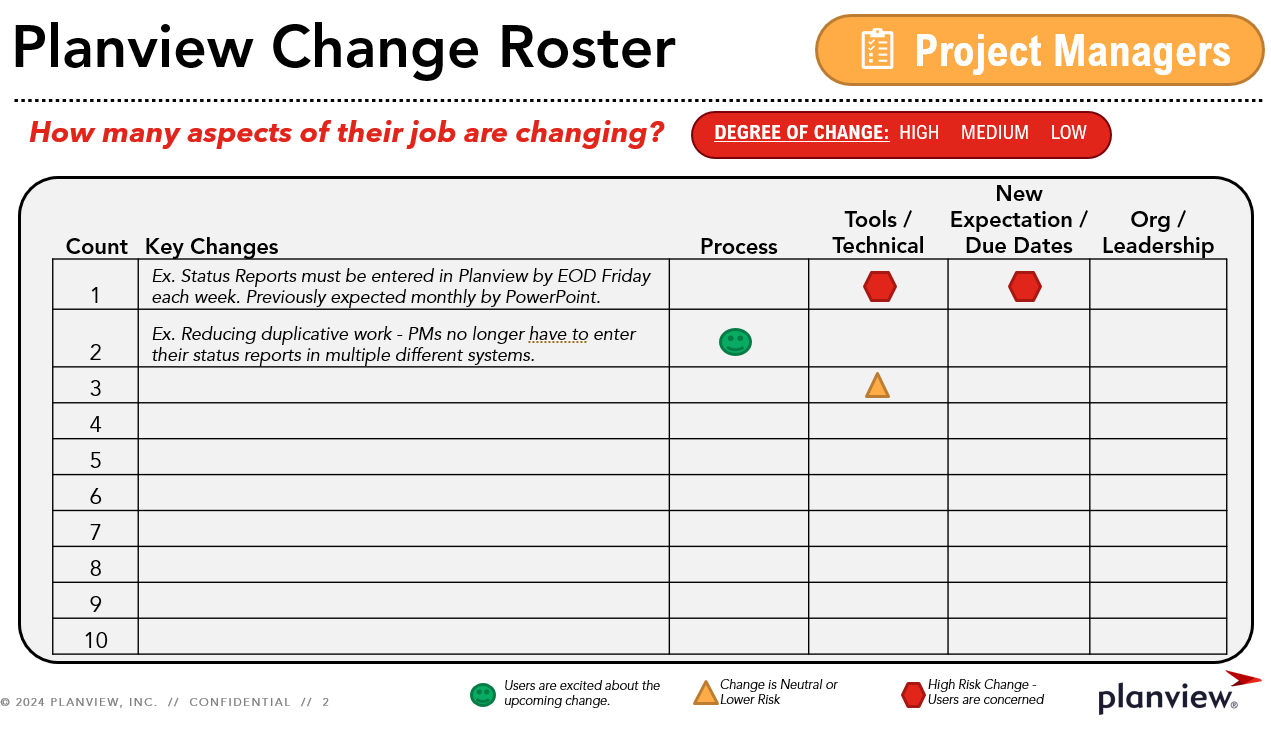 Planview Change Roster

Project Managers

How many aspects of their job are changing?

DEGREE OF CHANGE: HIGH MEDIUM LOW

| Count | Key Changes | Process | Tools / Technical | New Expectation / Due Dates | Org / Leadership |
|---|---|---|---|---|---|
| 1 | Ex. Status Reports must be entered in Planview by EOD Friday each week. Previously expected monthly by PowerPoint. | | | | |
| 2 | Ex. Reducing duplicative work - PMs no longer have to enter their status reports in multiple different systems. | | | | |
| 3 | | | | | |
| 4 | | | | | |
| 5 | | | | | |
| 6 | | | | | |
| 7 | | | | | |
| 8 | | | | | |
| 9 | | | | | |
| 10 | | | | | |

© 2024 PLANVIEW, INC. // CONFIDENTIAL // 2

Users are excited about the upcoming change.

Change is Neutral or Lower Risk

High Risk Change - Users are concerned

planview®